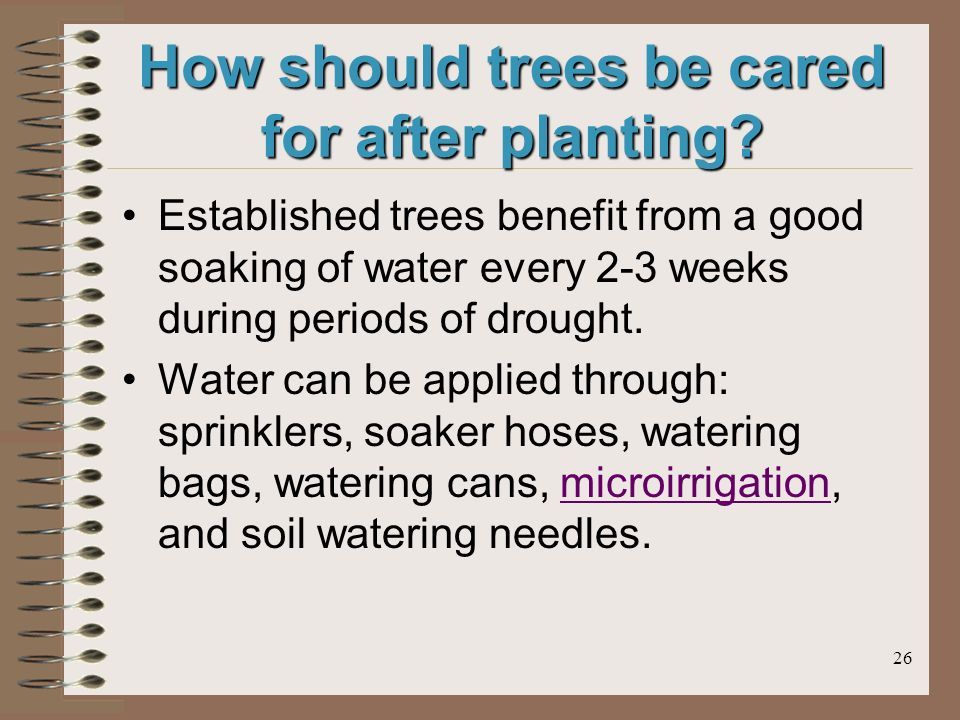 How should trees be cared for after planting?

• Established trees benefit from a good soaking of water every 2-3 weeks during periods of drought.

• Water can be applied through: sprinklers, soaker hoses, watering bags, watering cans, microirrigation, and soil watering needles.

26